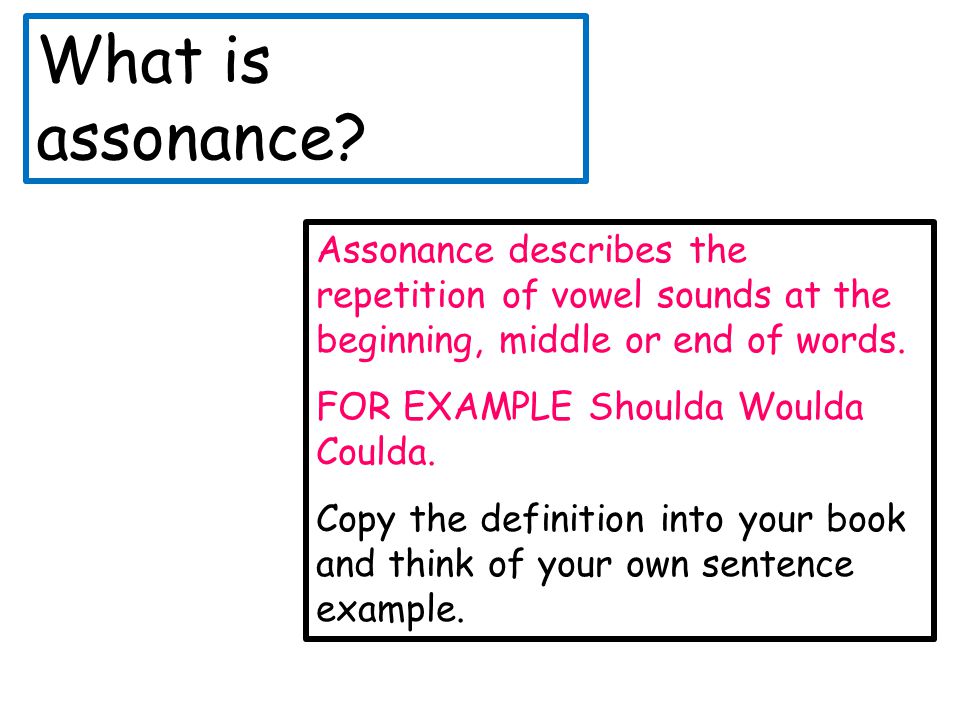 What is assonance?

Assonance describes the repetition of vowel sounds at the beginning, middle or end of words.

FOR EXAMPLE Shoulda Woulda Coulda.

Copy the definition into your book and think of your own sentence example.